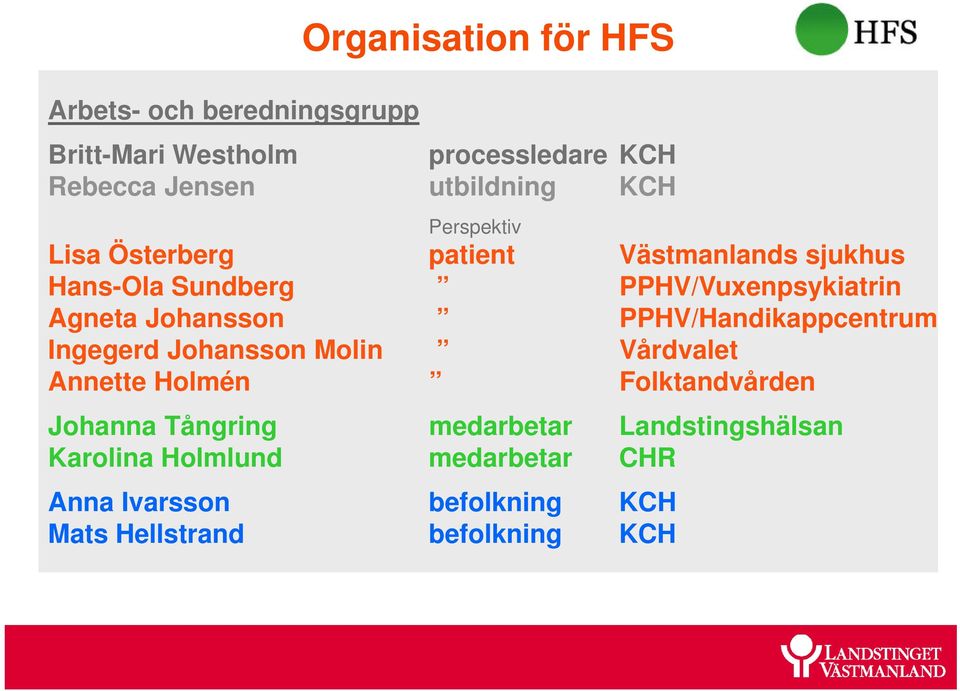 Organisation för HFS

HFS

Arbets- och beredningsgrupp

| | | |
|---|---|---|
| Britt-Mari Westholm | processledare | KCH |
| Rebecca Jensen | utbildning | KCH |
| | Perspektiv | |
| Lisa Österberg | patient | Västmanlands sjukhus |
| Hans-Ola Sundberg | ” | PPHV/Vuxenpsykiatrin |
| Agneta Johansson | ” | PPHV/Handikappcentrum |
| Ingegerd Johansson Molin | ” | Vårdvalet |
| Annette Holmén | ” | Folktandvården |
| Johanna Tångring | medarbetar | Landstingshälsan |
| Karolina Holmlund | medarbetar | CHR |
| Anna Ivarsson | befolkning | KCH |
| Mats Hellstrand | befolkning | KCH |

LANDSTINGET VÄSTMANLAND